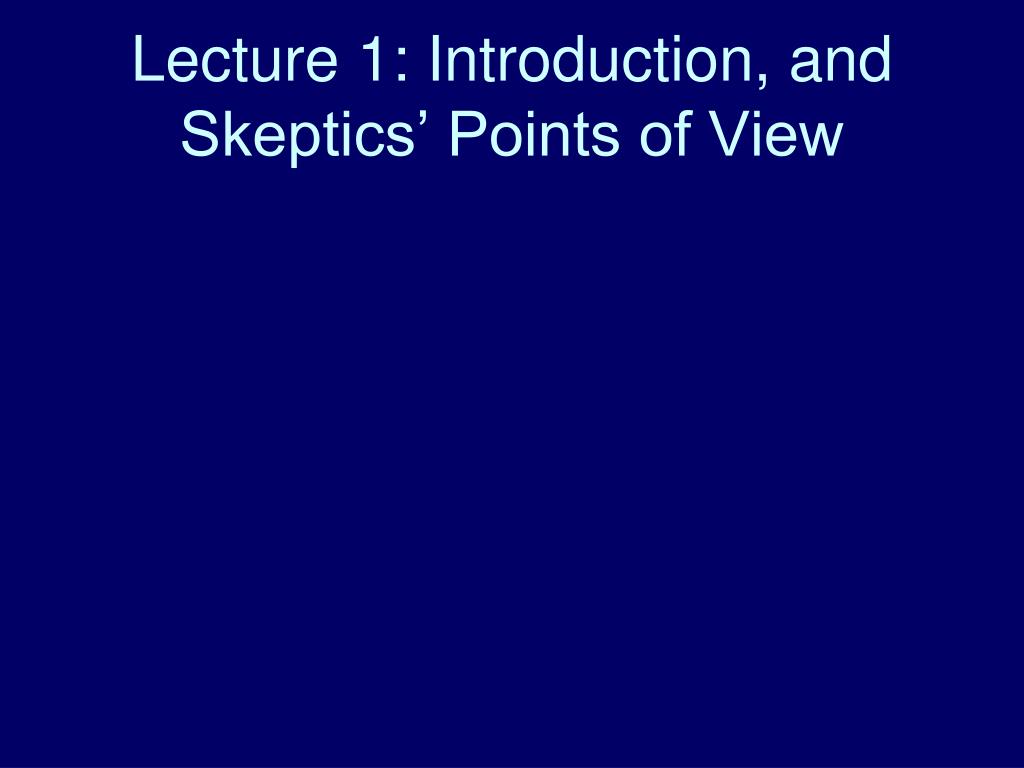 Lecture 1: Introduction, and Skeptics’ Points of View